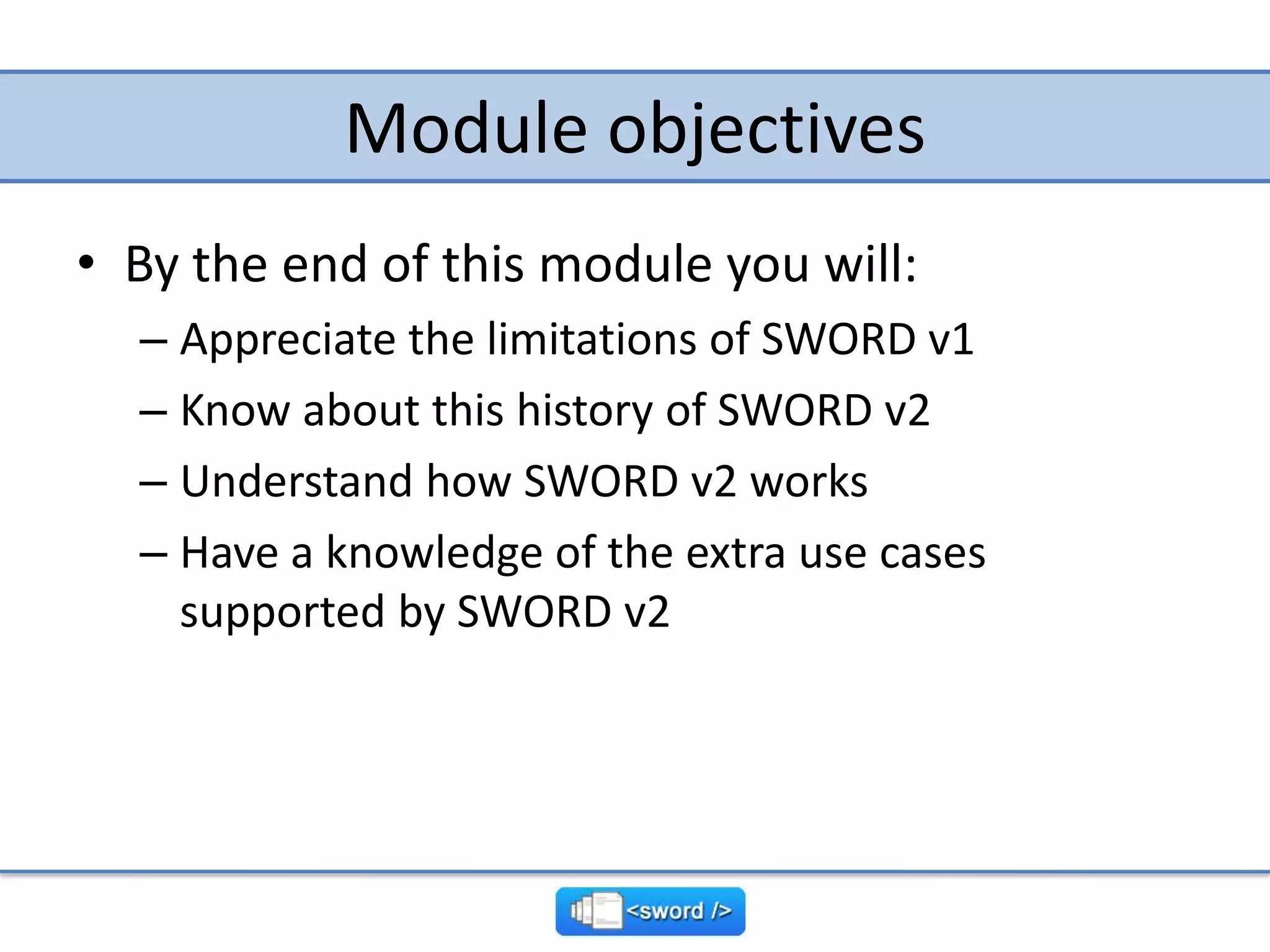 Module objectives

• By the end of this module you will:
– Appreciate the limitations of SWORD v1
– Know about this history of SWORD v2
– Understand how SWORD v2 works
– Have a knowledge of the extra use cases supported by SWORD v2

<sword />